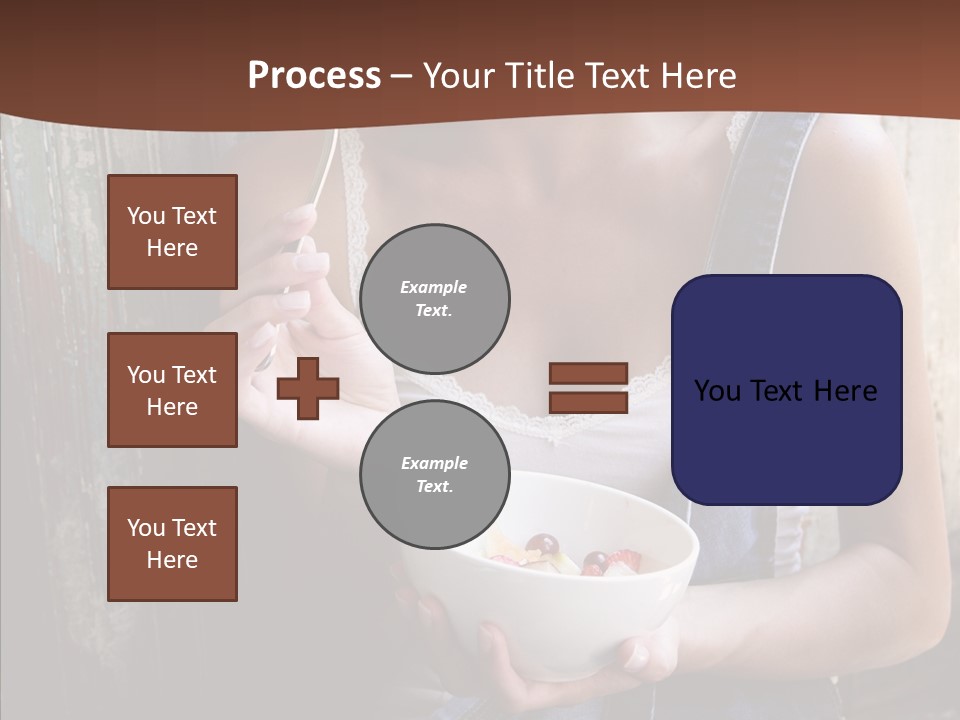 Process – Your Title Text Here

You Text Here

You Text Here

You Text Here

Example Text.

Example Text.

You Text Here